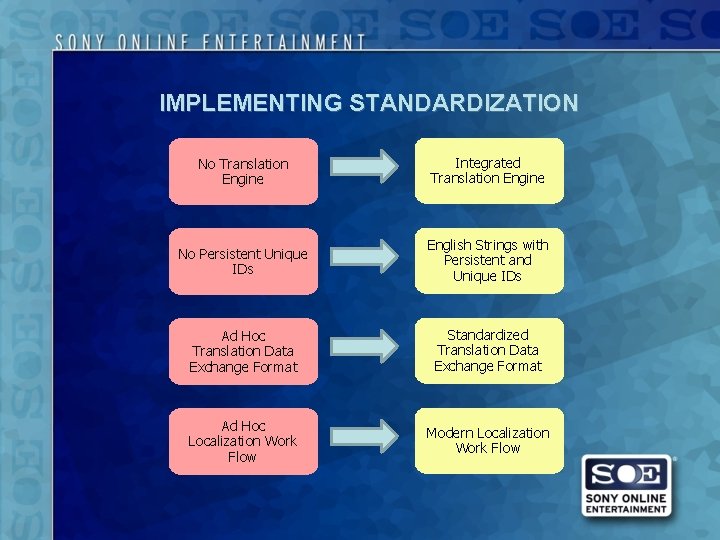 SONY ONLINE ENTERTAINMENT

IMPLEMENTING STANDARDIZATION

No Translation Engine

Integrated Translation Engine

No Persistent Unique IDs

English Strings with Persistent and Unique IDs

Ad Hoc Translation Data Exchange Format

Standardized Translation Data Exchange Format

Ad Hoc Localization Work Flow

Modern Localization Work Flow

SOE
SONY ONLINE ENTERTAINMENT